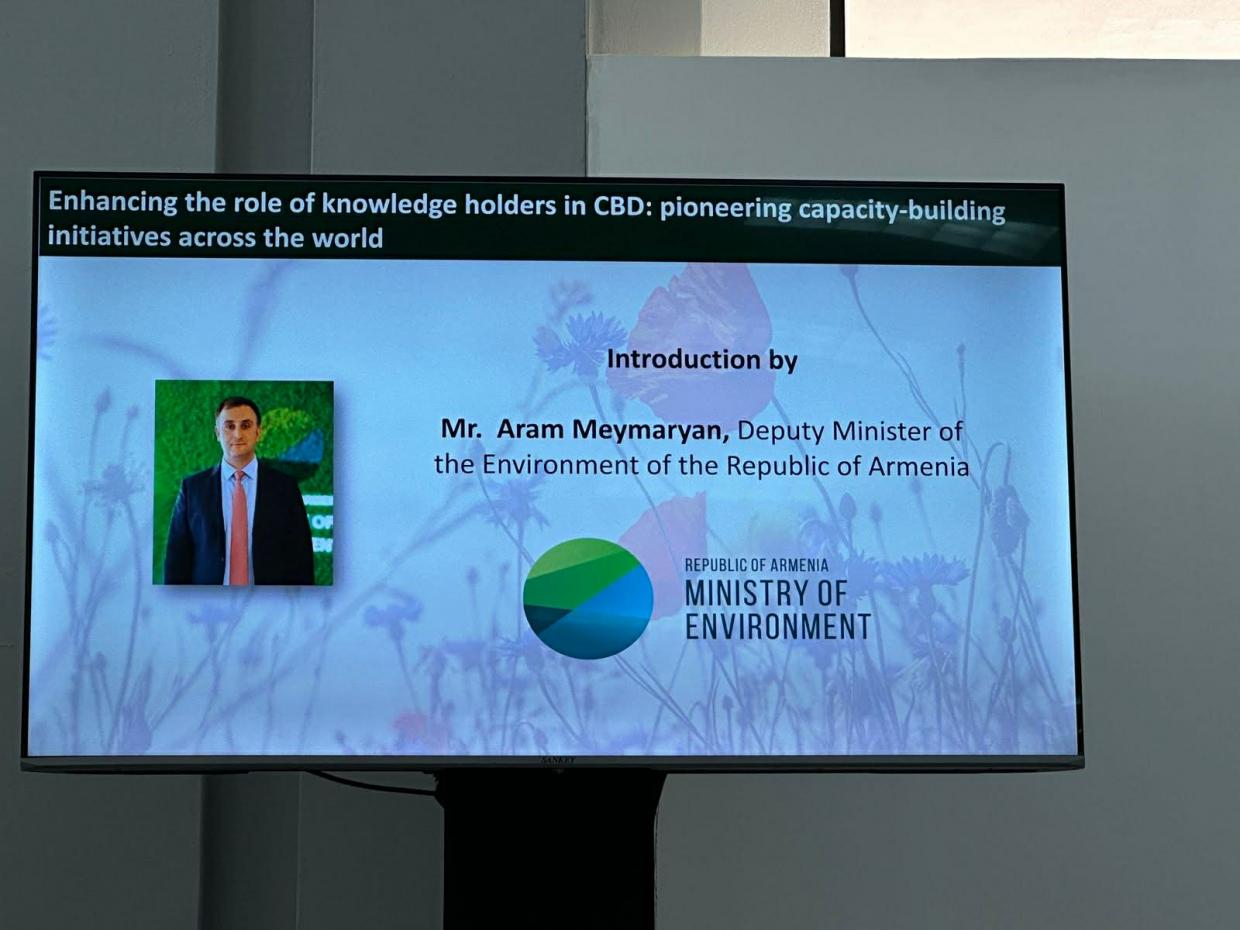 Enhancing the role of knowledge holders in CBD: pioneering capacity-building initiatives across the world

Introduction by

Mr. Aram Meymaryan, Deputy Minister of the Environment of the Republic of Armenia

REPUBLIC OF ARMENIA
MINISTRY OF
ENVIRONMENT

SANKEY